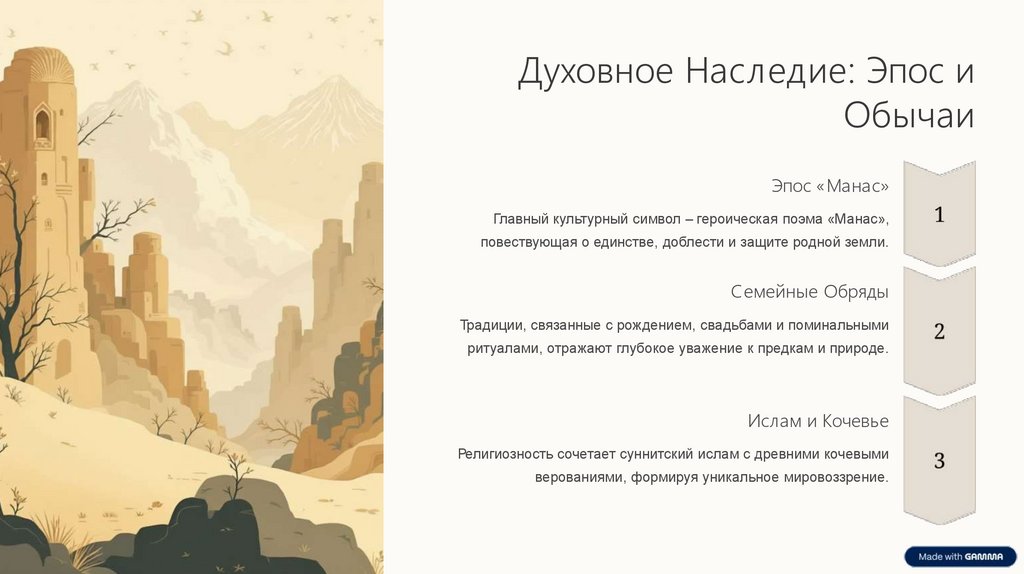 Духовное Наследие: Эпос и Обычаи

Эпос «Манас»

Главный культурный символ – героическая поэма «Манас», повествующая о единстве, доблести и защите родной земли.

1

Семейные Обряды

Традиции, связанные с рождением, свадьбами и поминальными ритуалами, отражают глубокое уважение к предкам и природе.

2

Ислам и Кочевье

Религиозность сочетает суннитский ислам с древними кочевыми верованиями, формируя уникальное мировоззрение.

3

Made with GAMMA